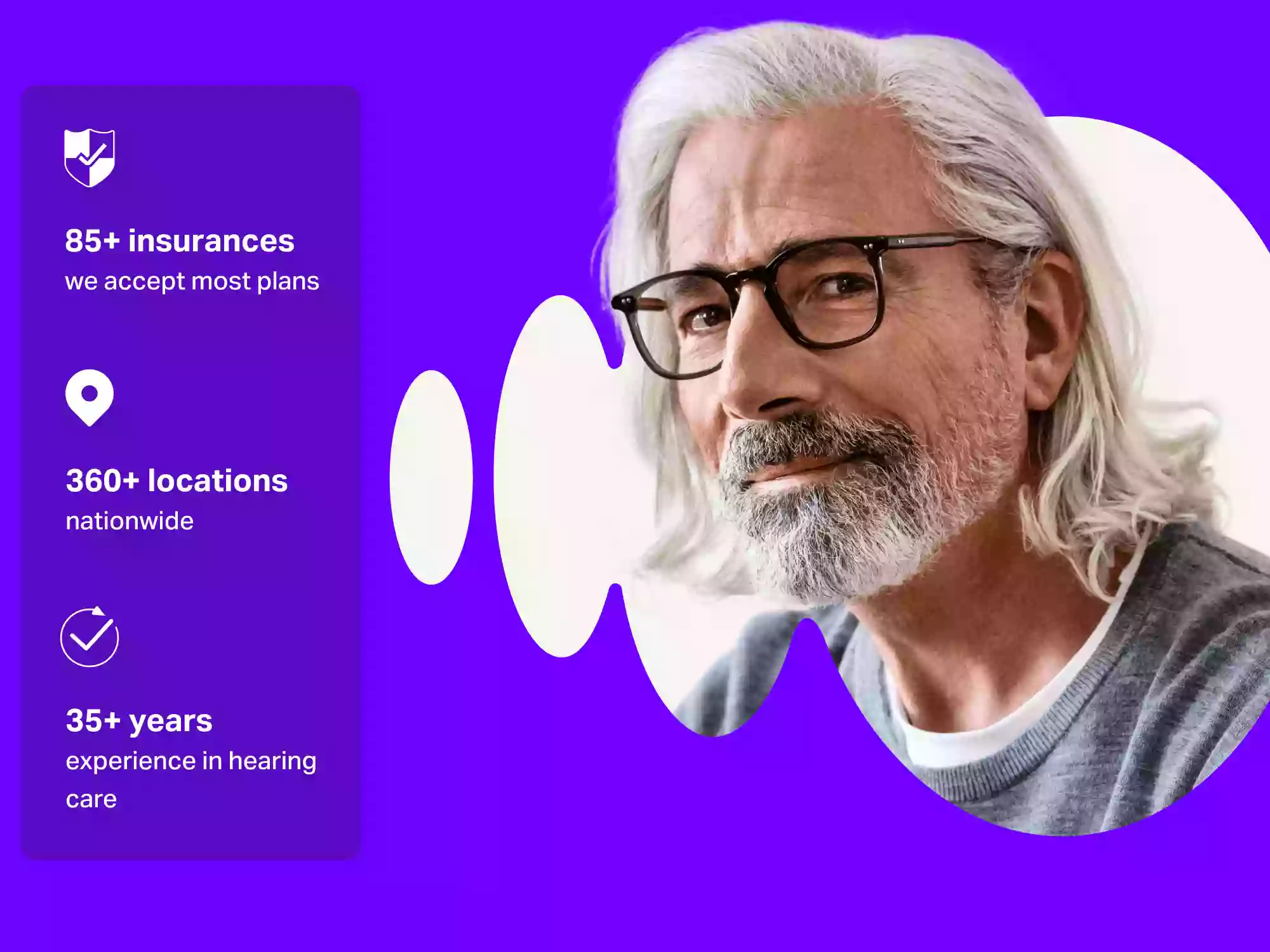 85+ insurances
we accept most plans

360+ locations
nationwide

35+ years
experience in hearing care